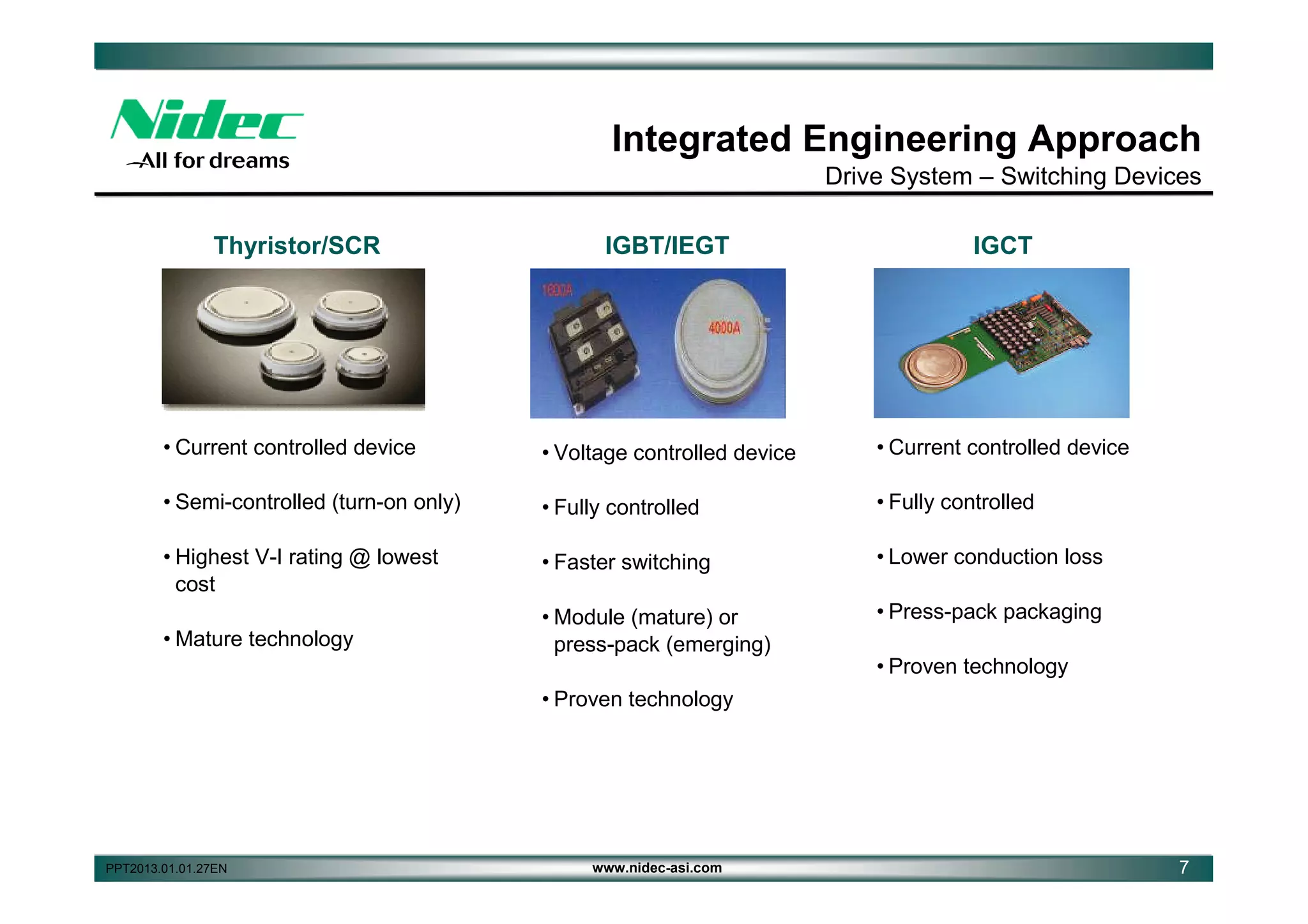 Nidec
All for dreams

Integrated Engineering Approach
Drive System – Switching Devices

Thyristor/SCR

• Current controlled device

• Semi-controlled (turn-on only)

• Highest V-I rating @ lowest cost

• Mature technology

IGBT/IEGT

1800A

4000A

• Voltage controlled device

• Fully controlled

• Faster switching

• Module (mature) or press-pack (emerging)

• Proven technology

IGCT

• Current controlled device

• Fully controlled

• Lower conduction loss

• Press-pack packaging

• Proven technology

PPT2013.01.01.27EN www.nidec-asi.com 7